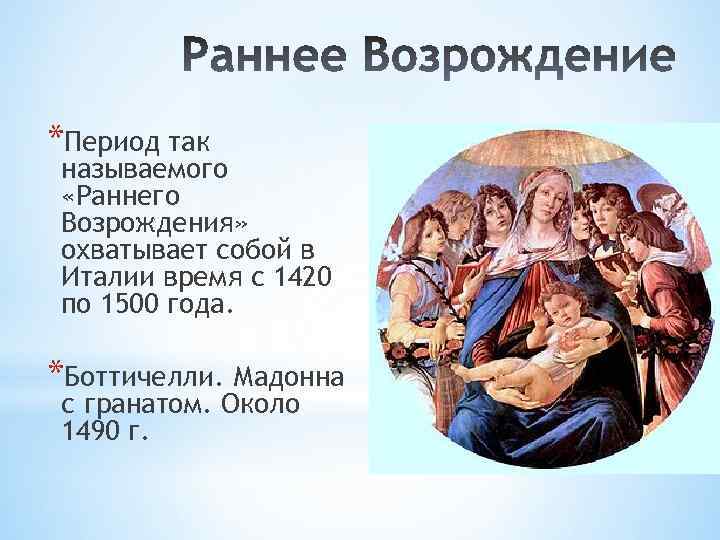 Раннее Возрождение

*Период так называемого «Раннего Возрождения» охватывает собой в Италии время с 1420 по 1500 года.

*Боттичелли. Мадонна с гранатом. Около 1490 г.